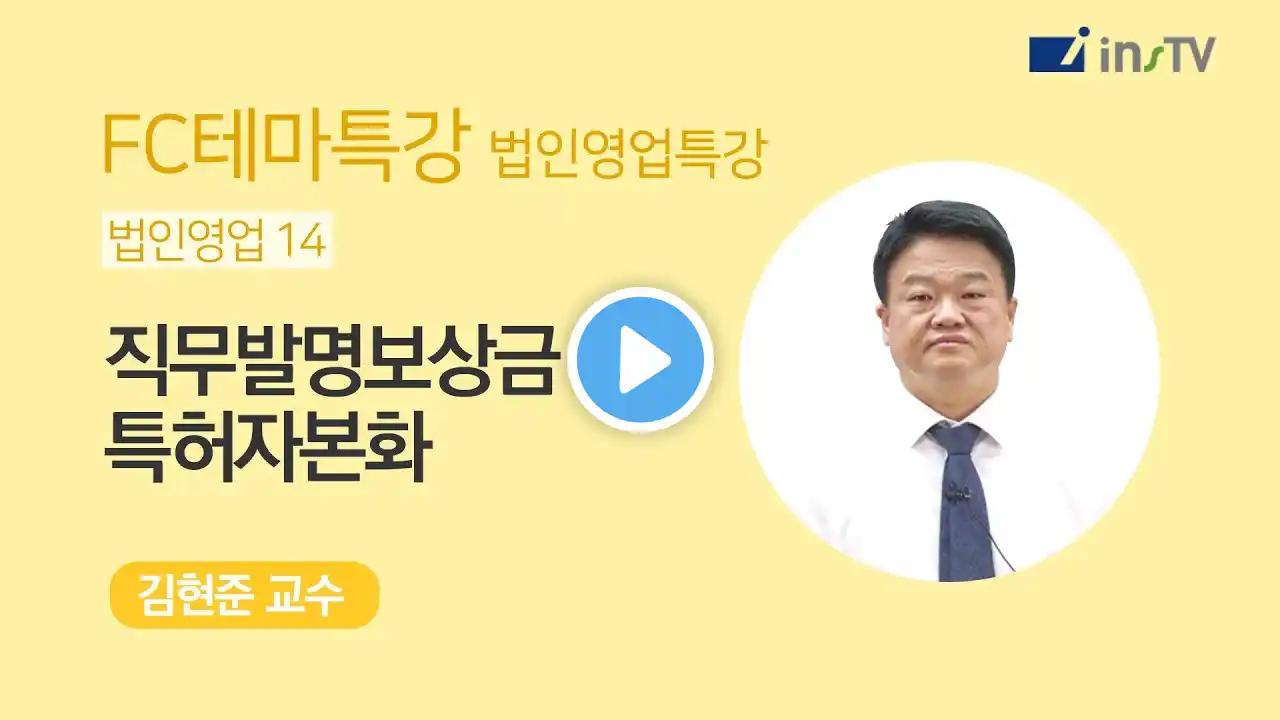 insTV

FC테마특강 법인영업특강

법인영업 14

직무발명보상금
특허자본화

김현준 교수